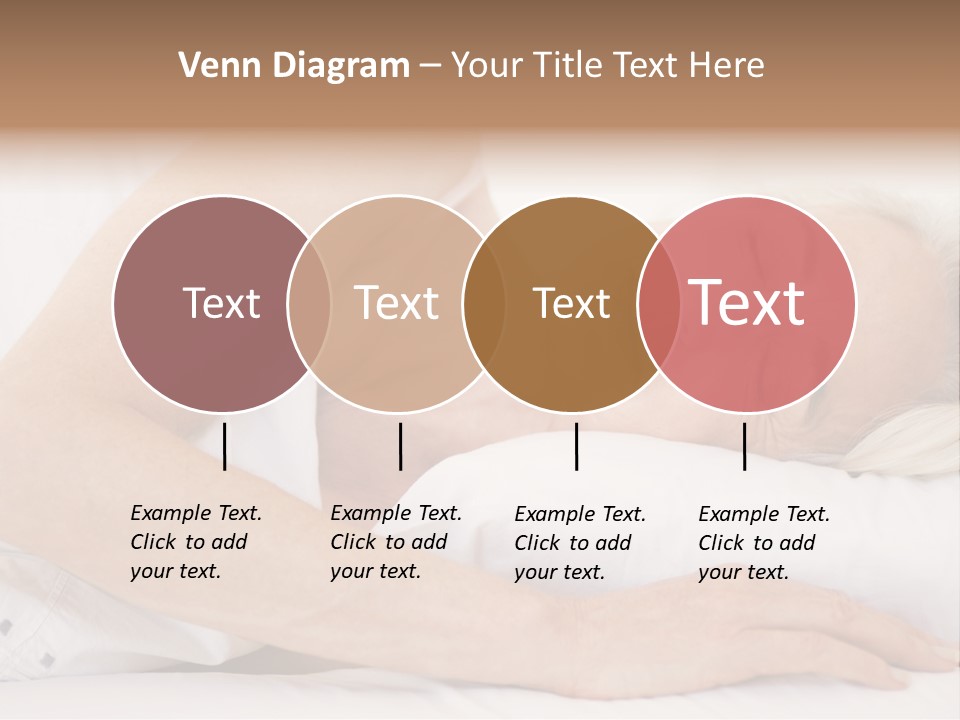 Venn Diagram – Your Title Text Here

Text

Text

Text

Text

Example Text. Click to add your text.

Example Text. Click to add your text.

Example Text. Click to add your text.

Example Text. Click to add your text.